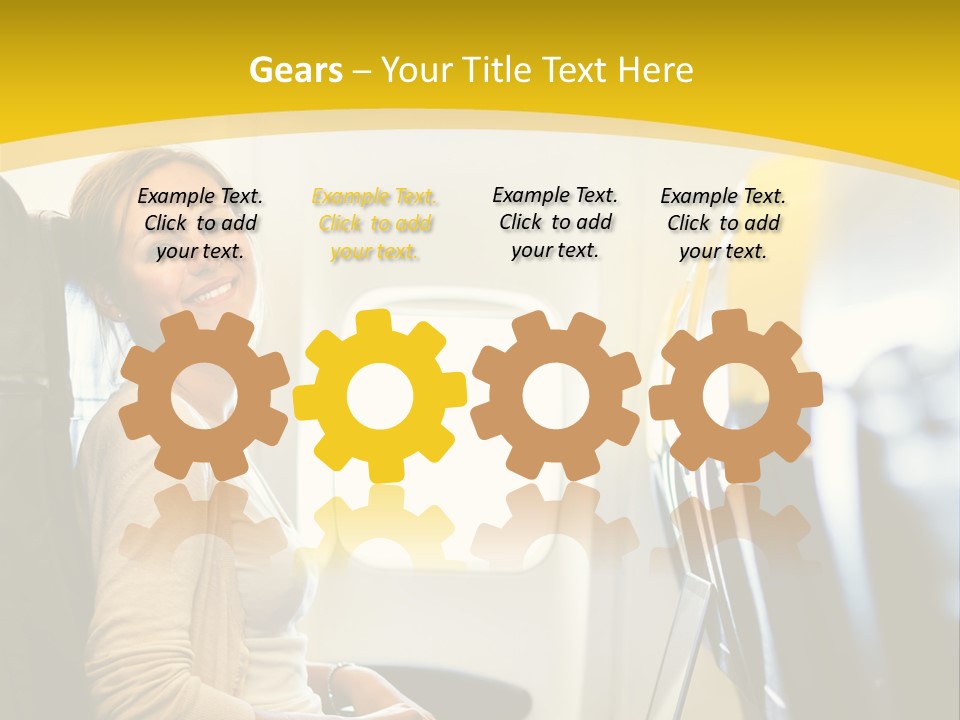 Gears – Your Title Text Here

Example Text. Click to add your text.

Example Text. Click to add your text.

Example Text. Click to add your text.

Example Text. Click to add your text.